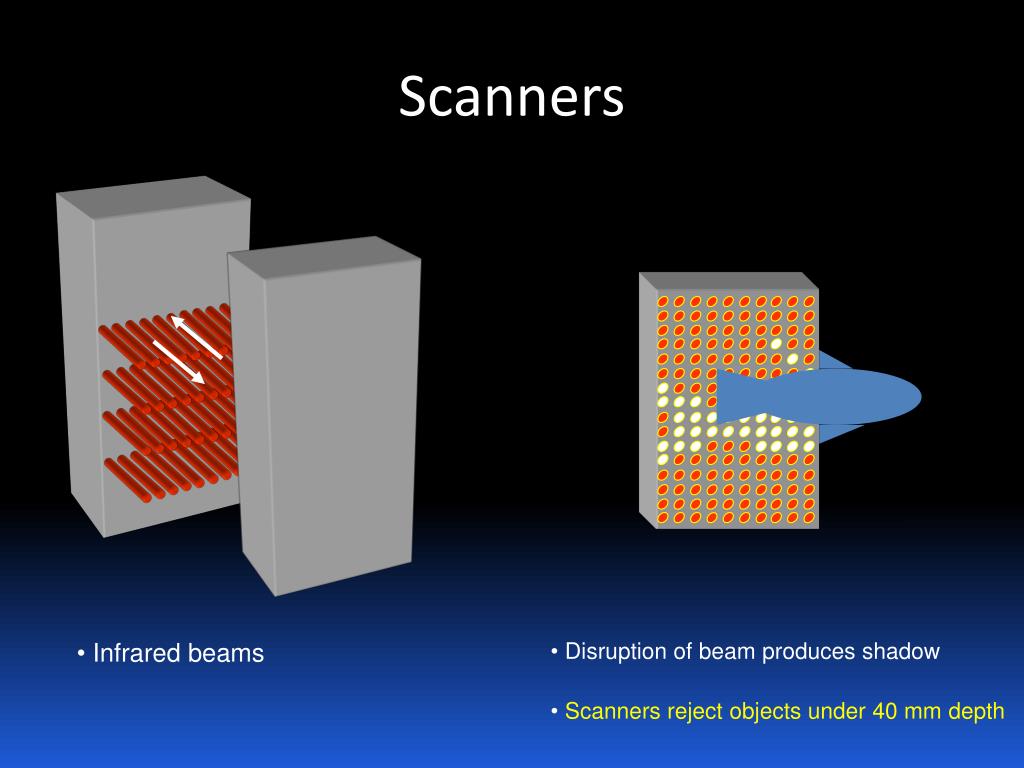 Scanners

• Infrared beams

• Disruption of beam produces shadow

• Scanners reject objects under 40 mm depth